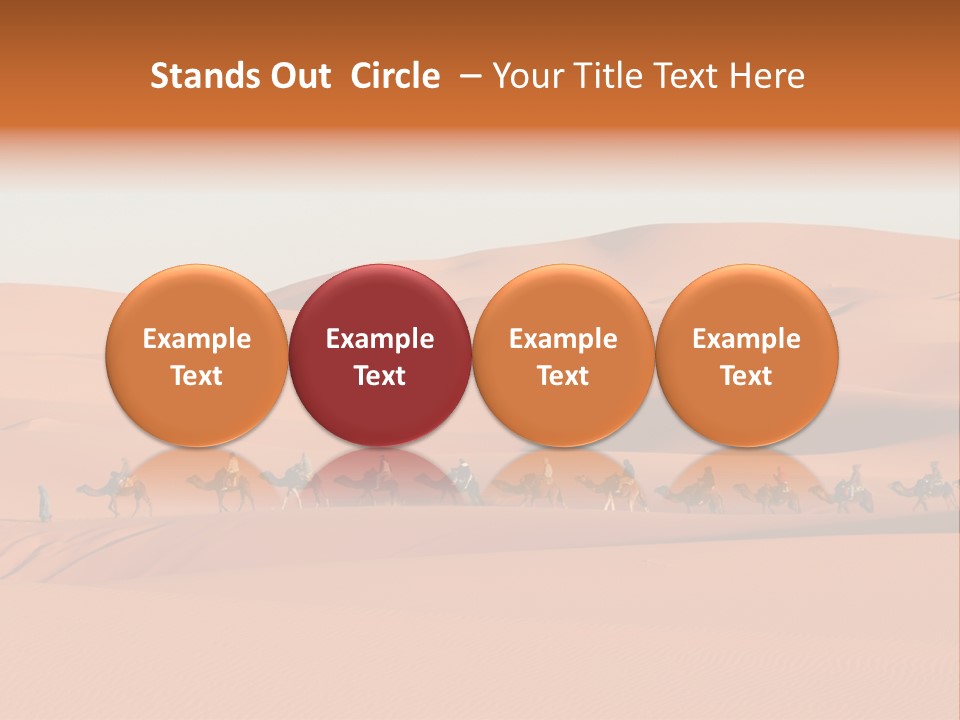 Stands Out Circle – Your Title Text Here

Example Text

Example Text

Example Text

Example Text